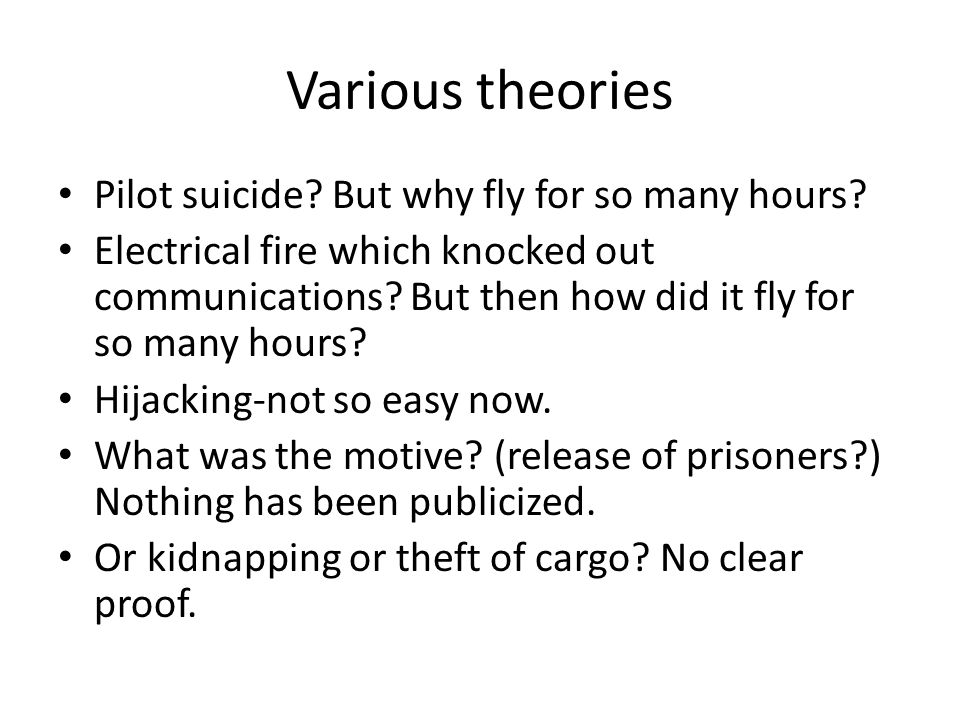 Various theories

• Pilot suicide? But why fly for so many hours?
• Electrical fire which knocked out communications? But then how did it fly for so many hours?
• Hijacking-not so easy now.
• What was the motive? (release of prisoners?) Nothing has been publicized.
• Or kidnapping or theft of cargo? No clear proof.